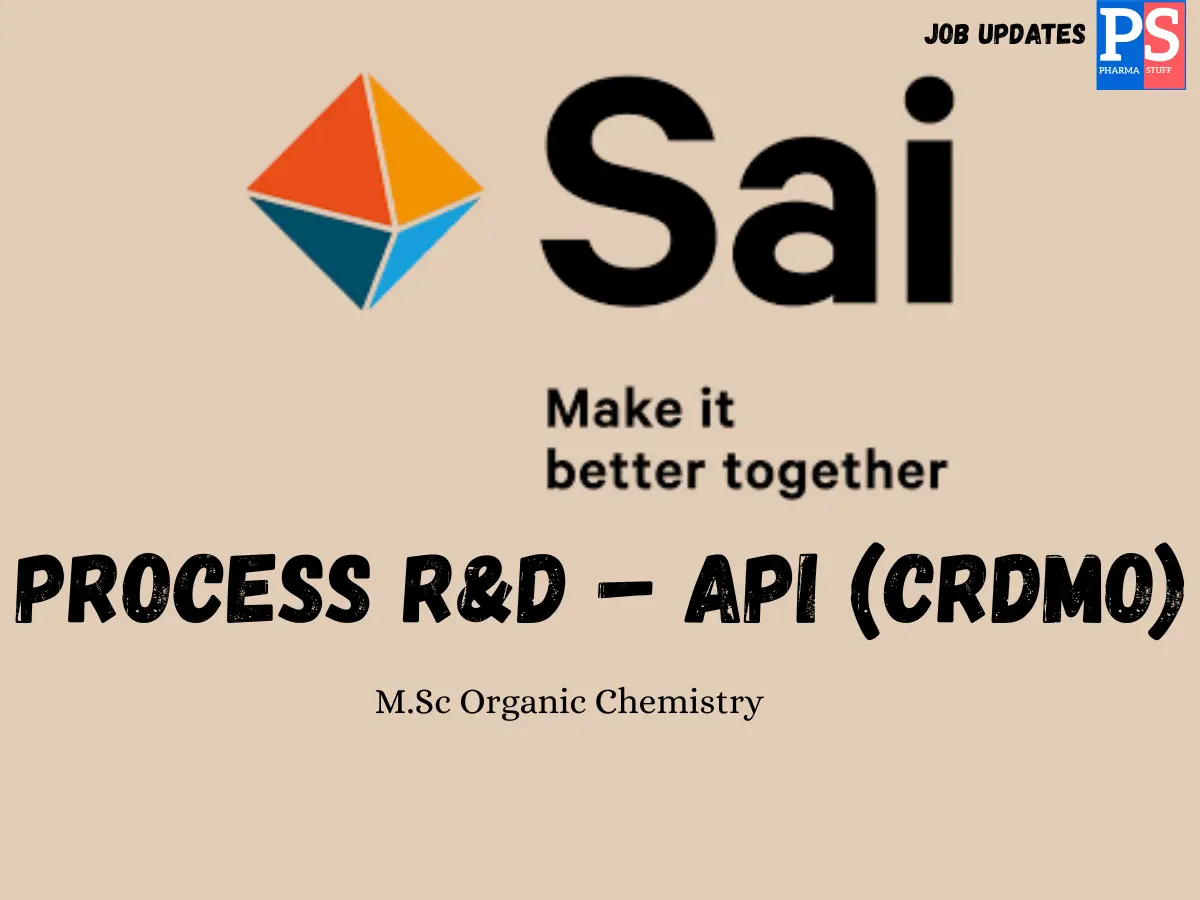 JOB UPDATES
PS
PHARMA STUFF

Sai

Make it
better together

PROCESS R&D – API (CRDMO)

M.Sc Organic Chemistry